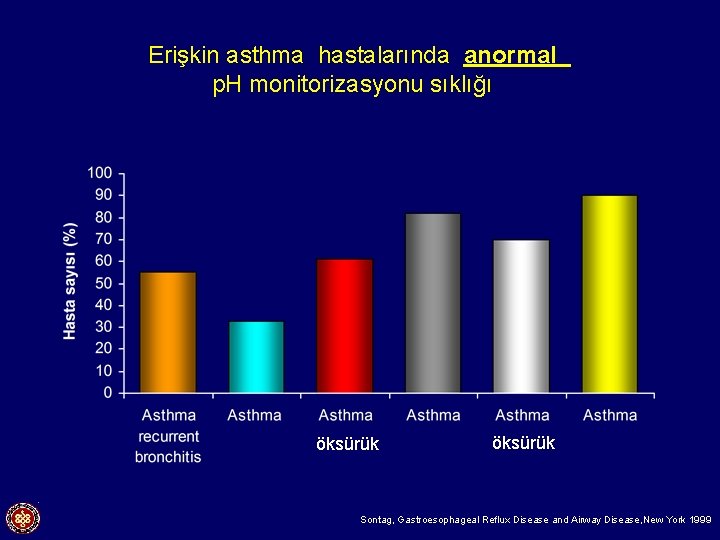 Erişkin asthma hastalarında anormal pH monitorizasyonu sıklığı

Hasta sayısı (%)

100
90
80
70
60
50
40
30
20
10
0

Asthma recurrent bronchitis
Asthma
Asthma öksürük
Asthma
Asthma öksürük
Asthma

Sontag, Gastroesophageal Reflux Disease and Airway Disease,New York 1999